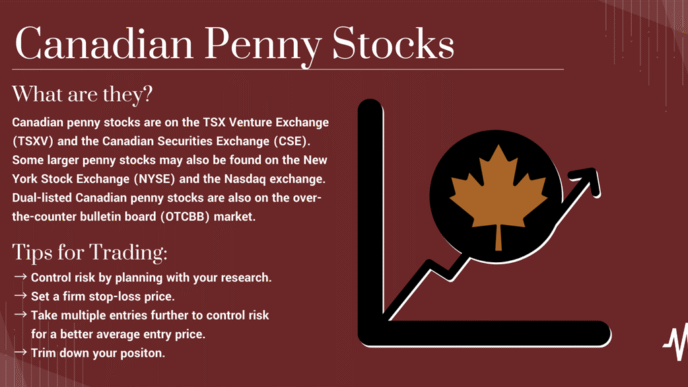 Canadian Penny Stocks

What are they?

Canadian penny stocks are on the TSX Venture Exchange (TSXV) and the Canadian Securities Exchange (CSE). Some larger penny stocks may also be found on the New York Stock Exchange (NYSE) and the Nasdaq exchange. Dual-listed Canadian penny stocks are also on the over-the-counter bulletin board (OTCBB) market.

Tips for Trading:

→ Control risk by planning with your research.
→ Set a firm stop-loss price.
→ Take multiple entries further to control risk for a better average entry price.
→ Trim down your positon.